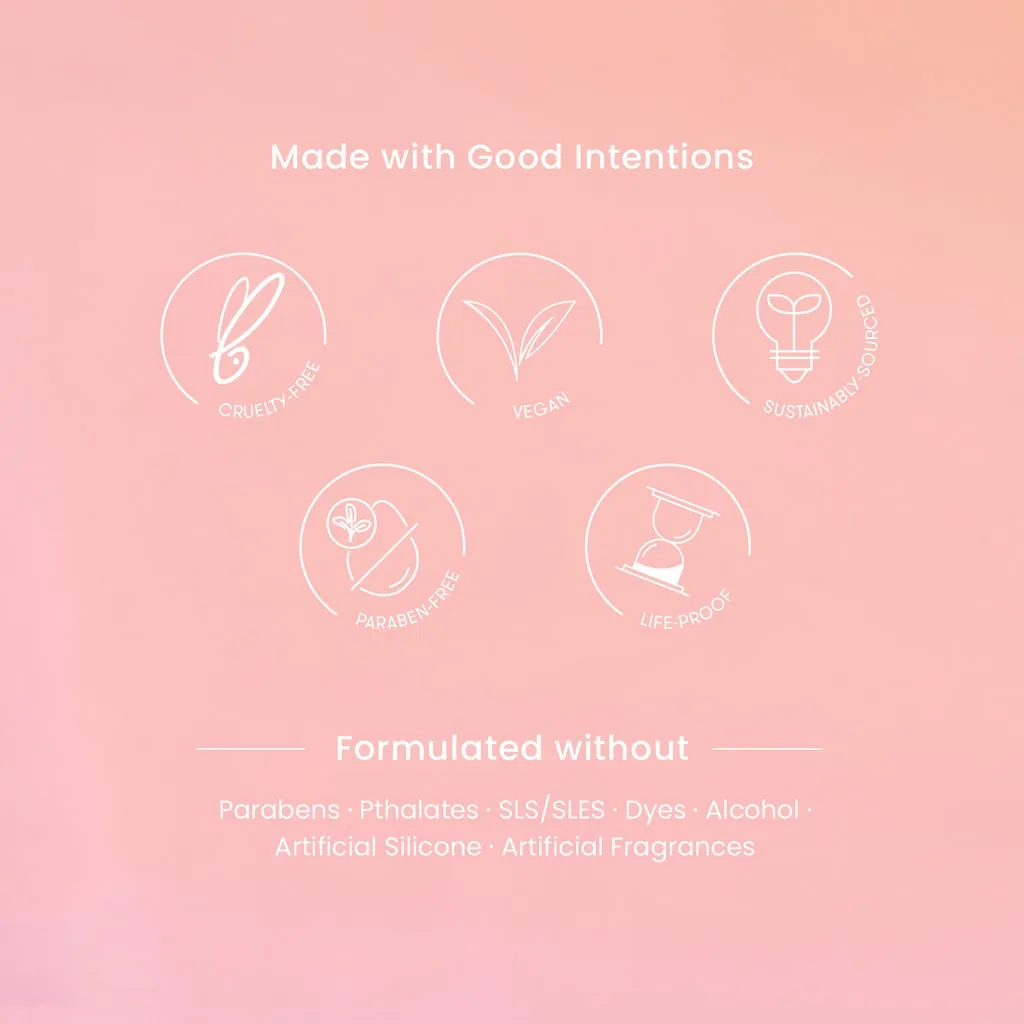 Made with Good Intentions

CRUELTY-FREE

VEGAN

SUSTAINABLY-SOURCED

PARABEN-FREE

LIFE-PROOF

Formulated without

Parabens · Pthalates · SLS/SLES · Dyes · Alcohol · Artificial Silicone · Artificial Fragrances